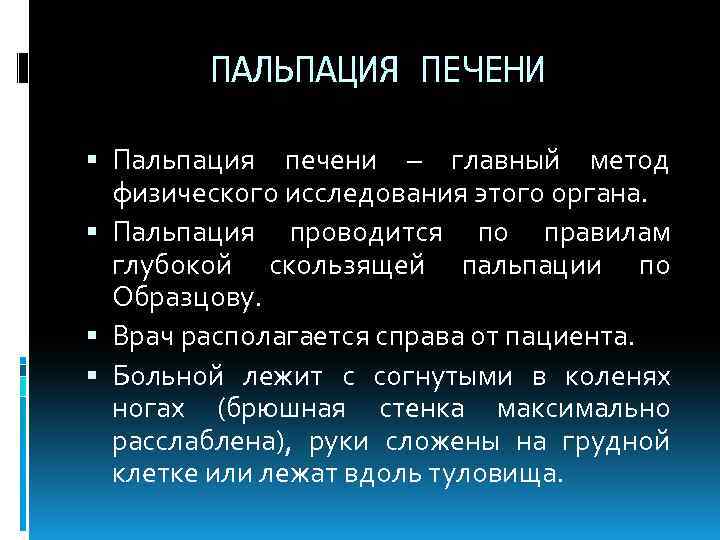 ПАЛЬПАЦИЯ ПЕЧЕНИ

▪ Пальпация печени – главный метод физического исследования этого органа.

▪ Пальпация проводится по правилам глубокой скользящей пальпации по Образцову.

▪ Врач располагается справа от пациента.

▪ Больной лежит с согнутыми в коленях ногах (брюшная стенка максимально расслаблена), руки сложены на грудной клетке или лежат вдоль туловища.